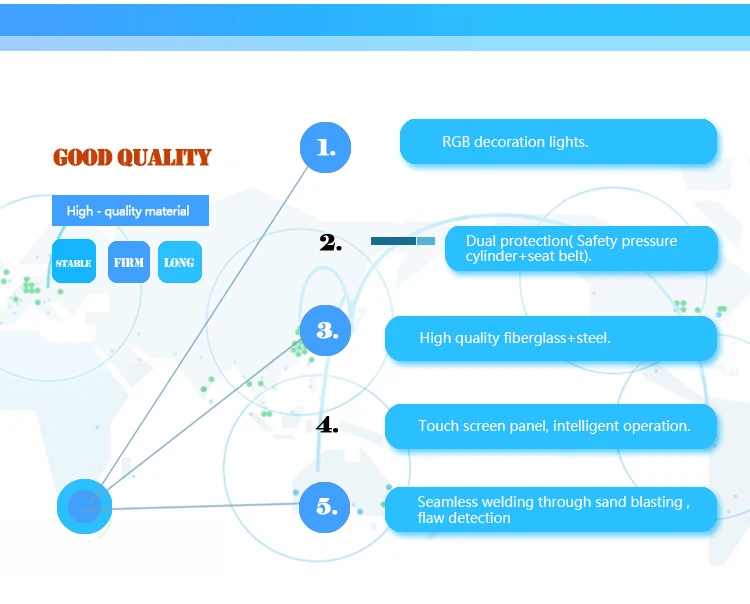 GOOD QUALITY

High - quality material

STABLE

FIRM

LONG

1.

RGB decoration lights.

2.

Dual protection( Safety pressure cylinder+seat belt).

3.

High quality fiberglass+steel.

4.

Touch screen panel, intelligent operation.

5.

Seamless welding through sand blasting , flaw detection